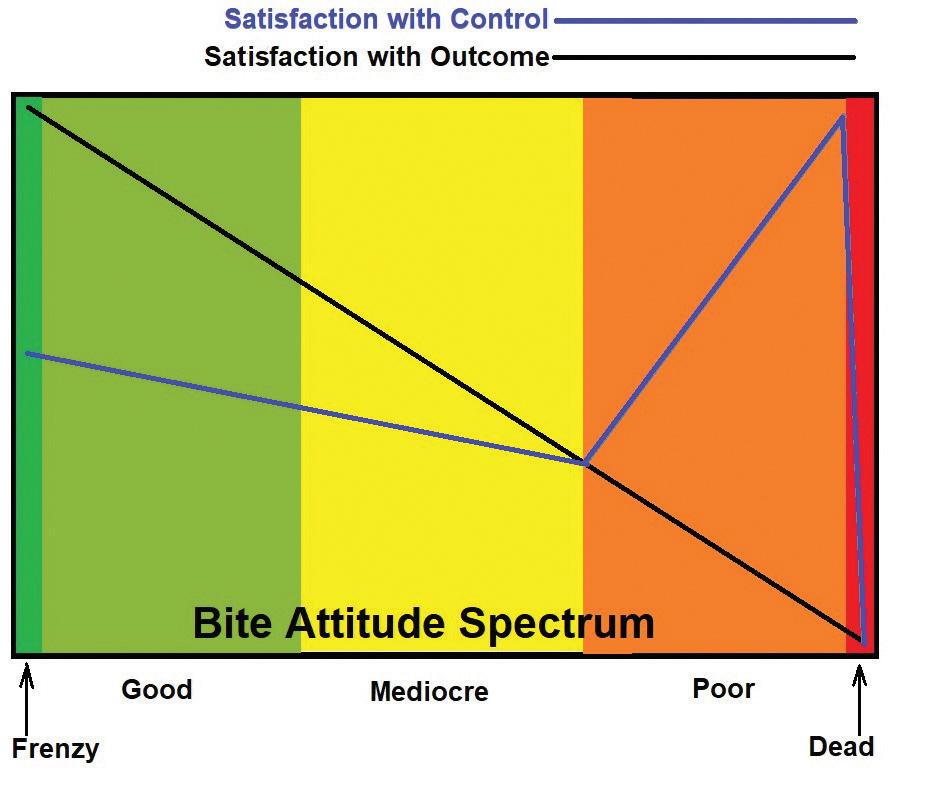 Satisfaction with Control
Satisfaction with Outcome

Bite Attitude Spectrum

Good
Mediocre
Poor

Frenzy
Dead